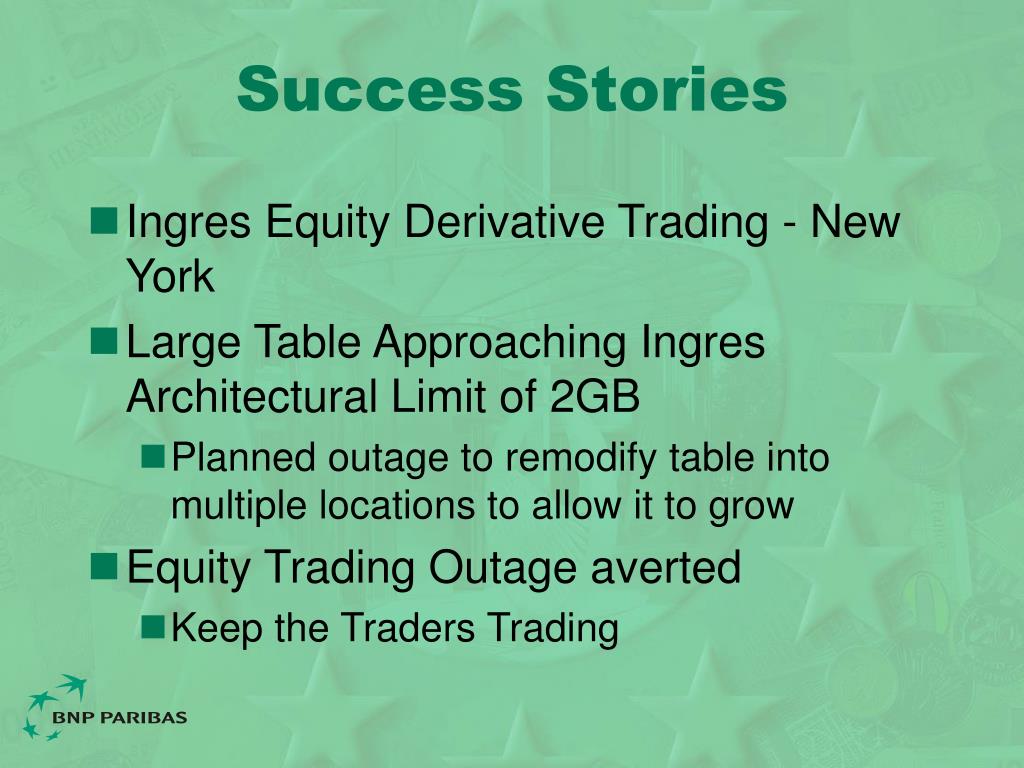 Success Stories

Ingres Equity Derivative Trading - New York

Large Table Approaching Ingres Architectural Limit of 2GB

Planned outage to remodify table into multiple locations to allow it to grow

Equity Trading Outage averted

Keep the Traders Trading

BNP PARIBAS